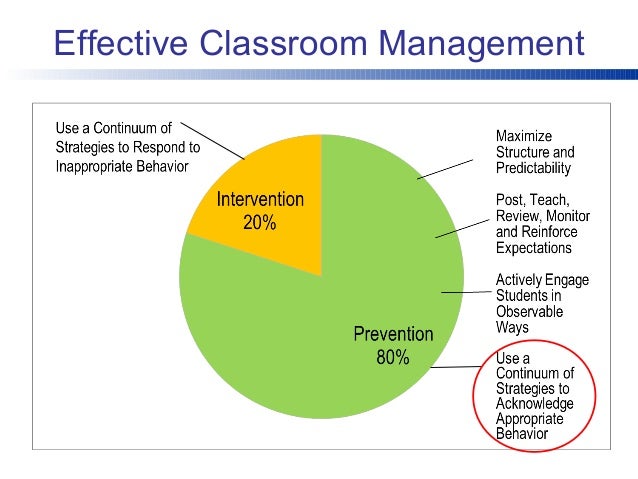 Effective Classroom Management

Use a Continuum of Strategies to Respond to Inappropriate Behavior

Intervention 20%

Prevention 80%

Maximize Structure and Predictability

Post, Teach, Review, Monitor and Reinforce Expectations

Actively Engage Students in Observable Ways

Use a Continuum of Strategies to Acknowledge Appropriate Behavior